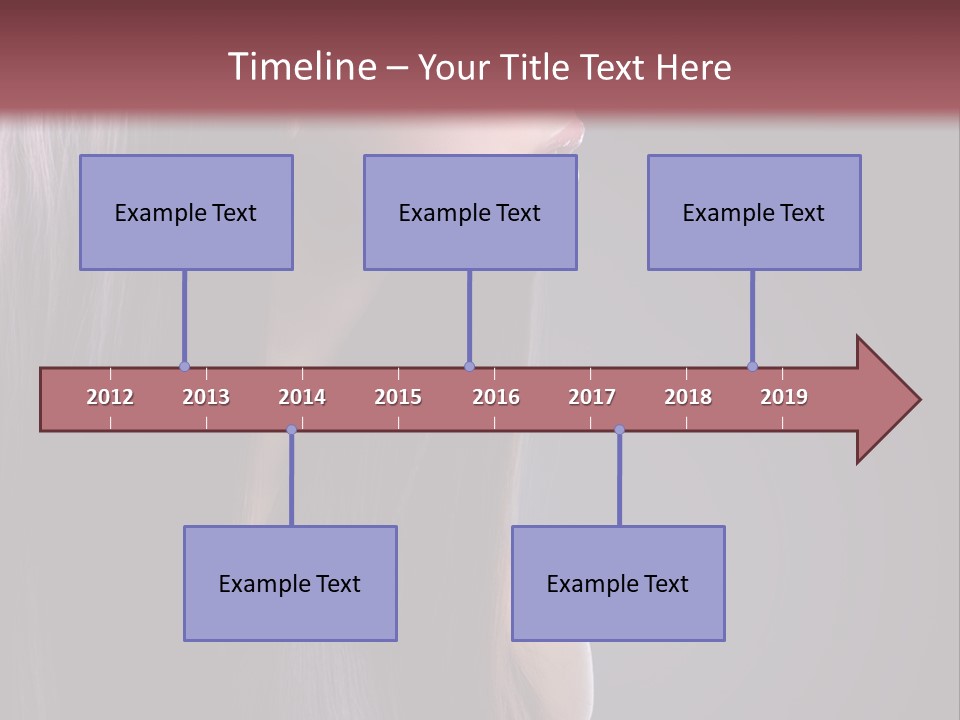 Timeline – Your Title Text Here

Example Text

Example Text

Example Text

2012 2013 2014 2015 2016 2017 2018 2019

Example Text

Example Text